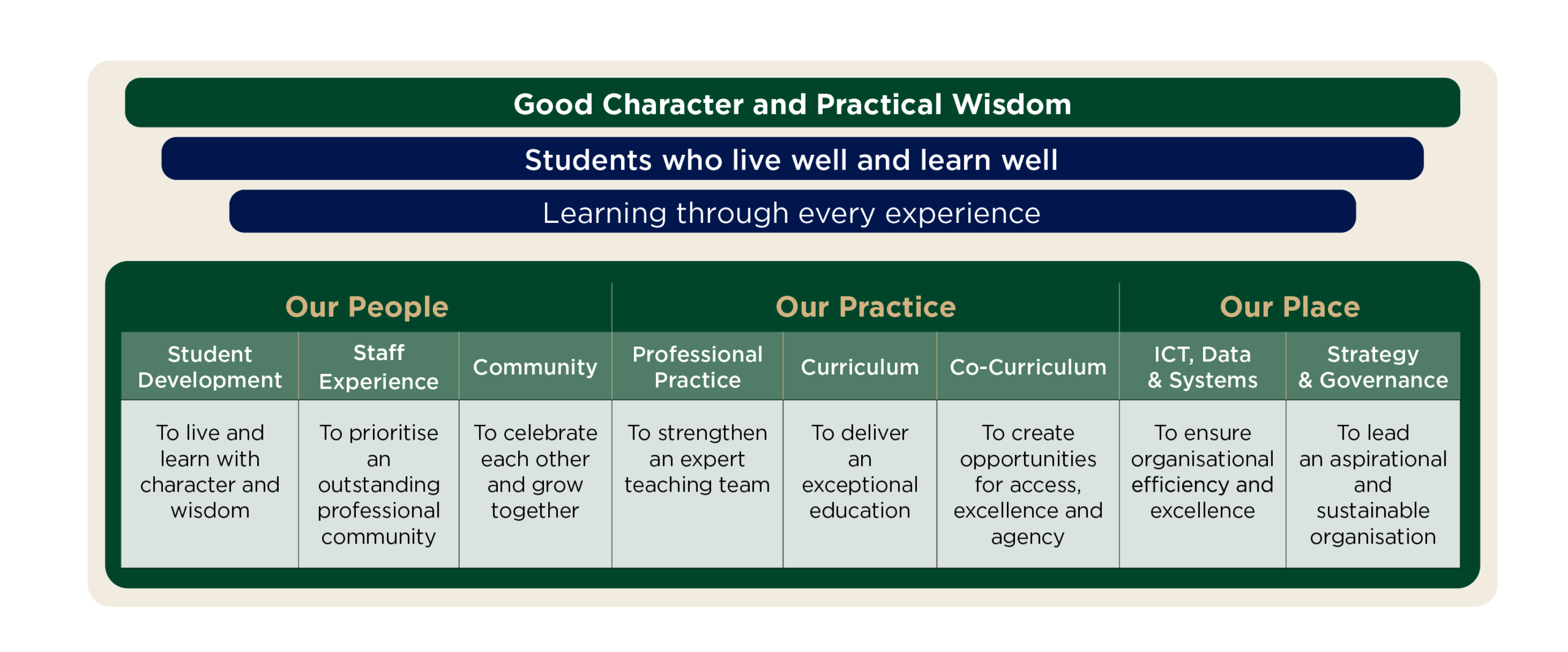 Good Character and Practical Wisdom

Students who live well and learn well

Learning through every experience

| Our People | | | Our Practice | | | Our Place | |
|---|---|---|---|---|---|---|---|
| Student Development | Staff Experience | Community | Professional Practice | Curriculum | Co-Curriculum | ICT, Data & Systems | Strategy & Governance |
| To live and learn with character and wisdom | To prioritise an outstanding professional community | To celebrate each other and grow together | To strengthen an expert teaching team | To deliver an exceptional education | To create opportunities for access, excellence and agency | To ensure organisational efficiency and excellence | To lead an aspirational and sustainable organisation |